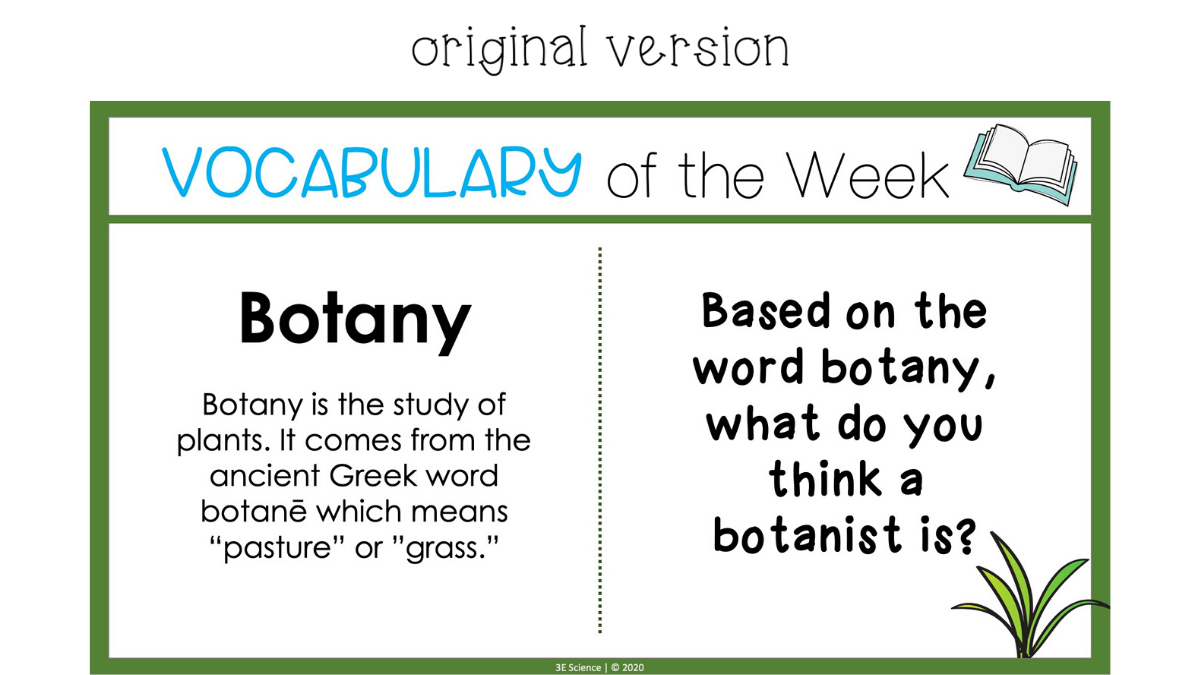 original version

VOCABULARY of the Week

Botany

Botany is the study of plants. It comes from the ancient Greek word botanē which means “pasture” or ”grass.”

Based on the word botany, what do you think a botanist is?

3E Science | © 2020